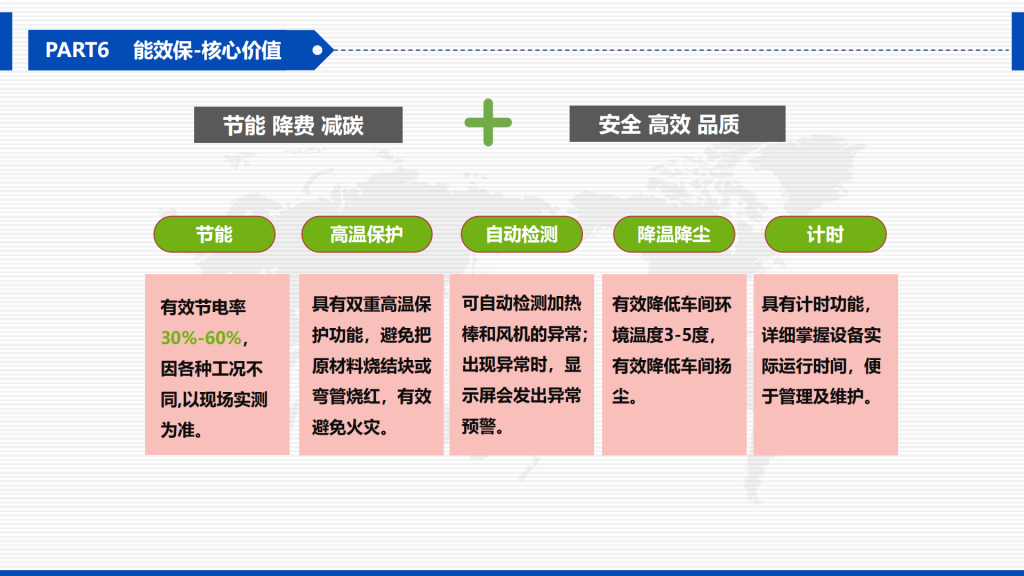 PART6 能效保-核心价值

节能 降费 减碳

安全 高效 品质

节能

有效节电率30%-60%，因各种工况不同,以现场实测为准。

高温保护

具有双重高温保护功能，避免把原材料烧结块或弯管烧红，有效避免火灾。

自动检测

可自动检测加热棒和风机的异常；出现异常时，显示屏会发出异常预警。

降温降尘

有效降低车间环境温度3-5度，有效降低车间扬尘。

计时

具有计时功能，详细掌握设备实际运行时间，便于管理及维护。